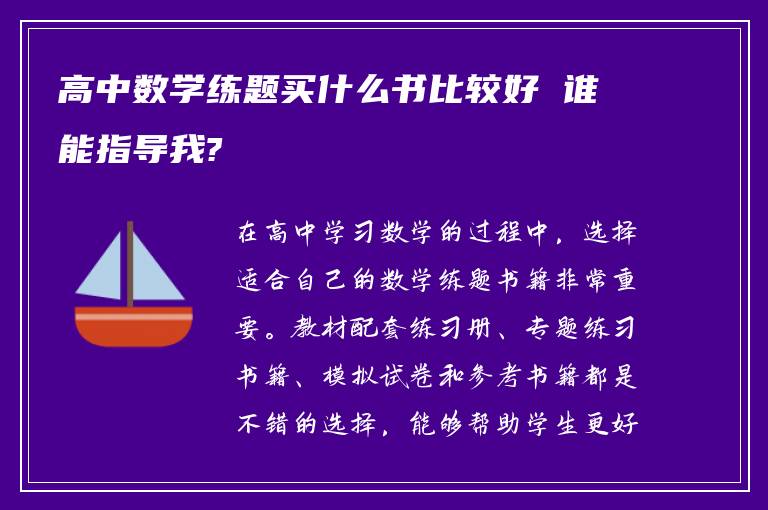 高中数学练题买什么书比较好 谁能指导我?

在高中学习数学的过程中，选择适合自己的数学练题书籍非常重要。教材配套练习册、专题练习书籍、模拟试卷和参考书籍都是不错的选择，能够帮助学生更好